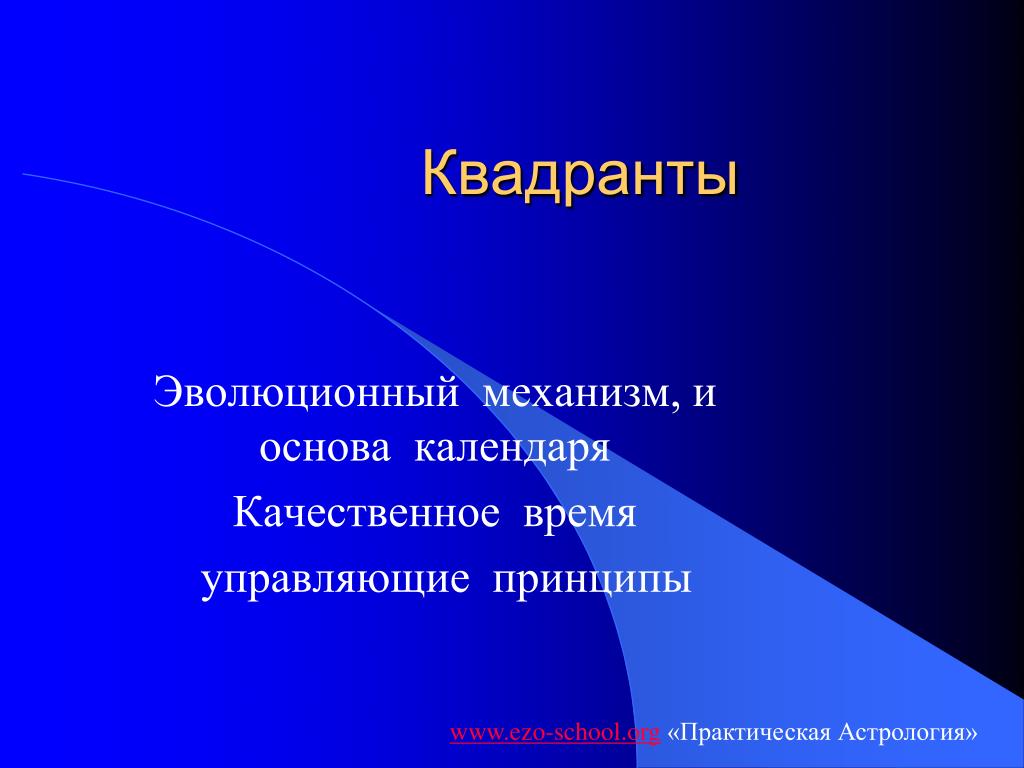 Квадранты

Эволюционный механизм, и основа календаря

Качественное время

управляющие принципы

www.ezo-school.org «Практическая Астрология»